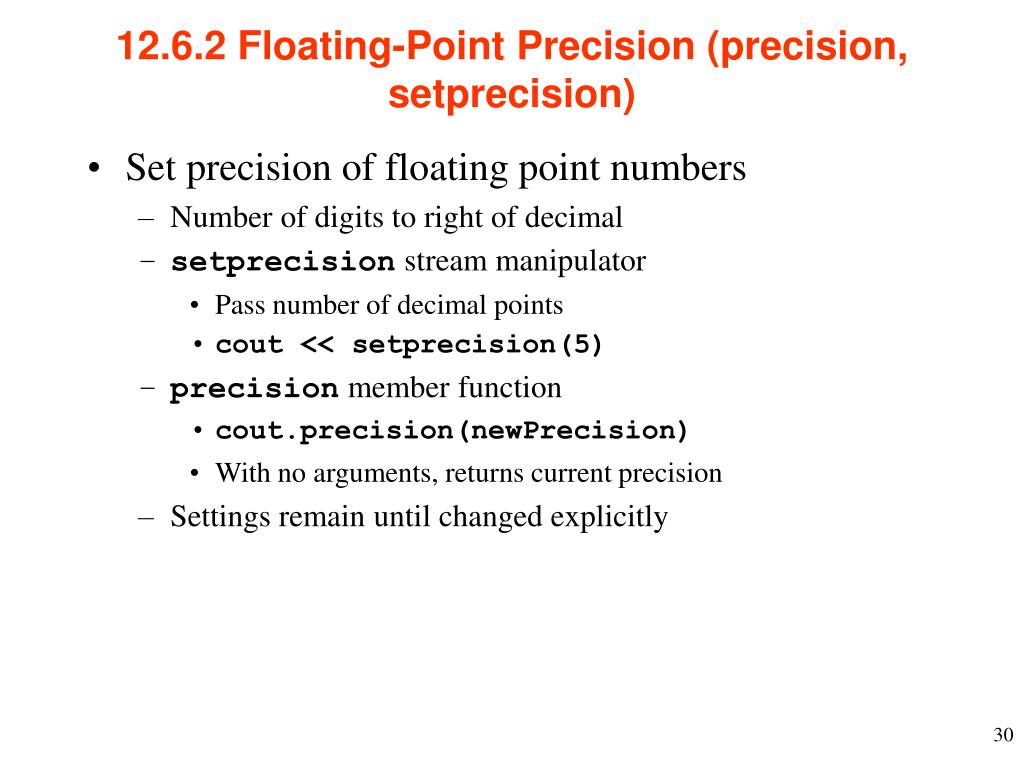 12.6.2 Floating-Point Precision (precision, setprecision)

• Set precision of floating point numbers
– Number of digits to right of decimal
– setprecision stream manipulator
• Pass number of decimal points
• cout << setprecision(5)
– precision member function
• cout.precision(newPrecision)
• With no arguments, returns current precision
– Settings remain until changed explicitly

30